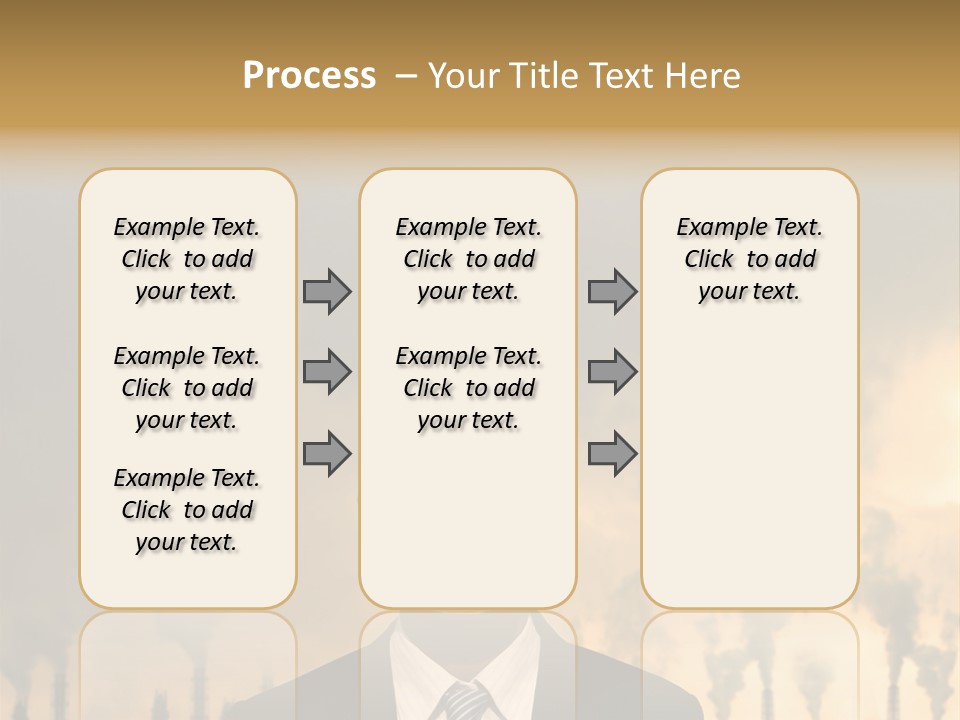 Process – Your Title Text Here

Example Text. Click to add your text.

Example Text. Click to add your text.

Example Text. Click to add your text.

Example Text. Click to add your text.

Example Text. Click to add your text.

Example Text. Click to add your text.